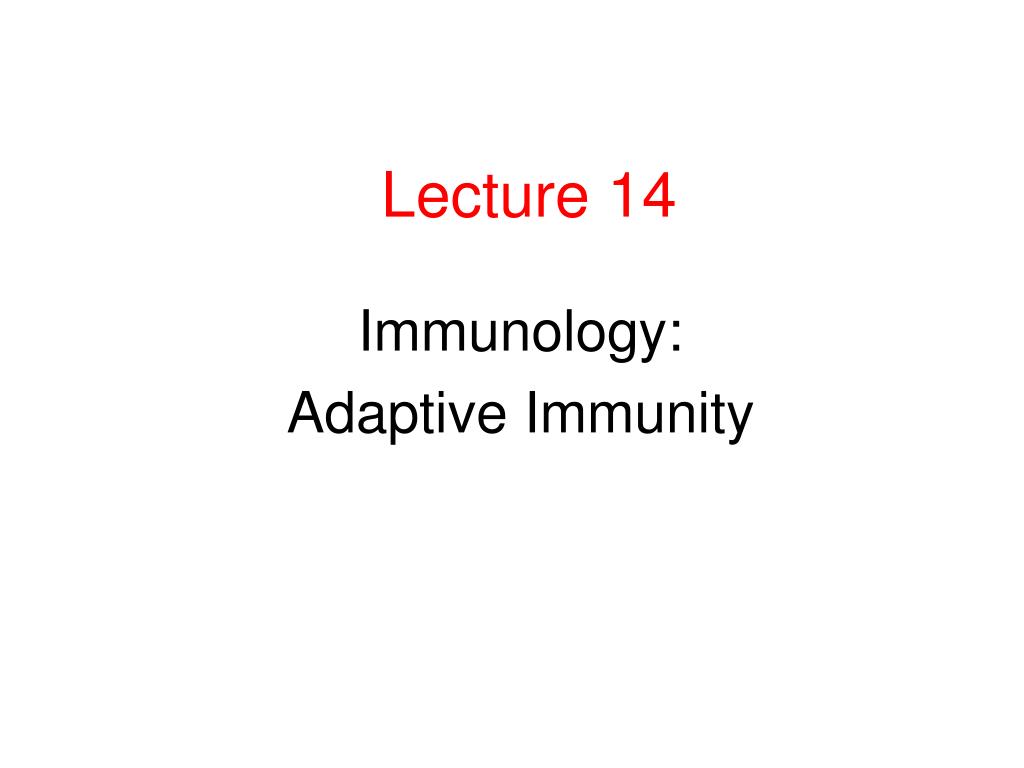 Lecture 14

Immunology:
Adaptive Immunity